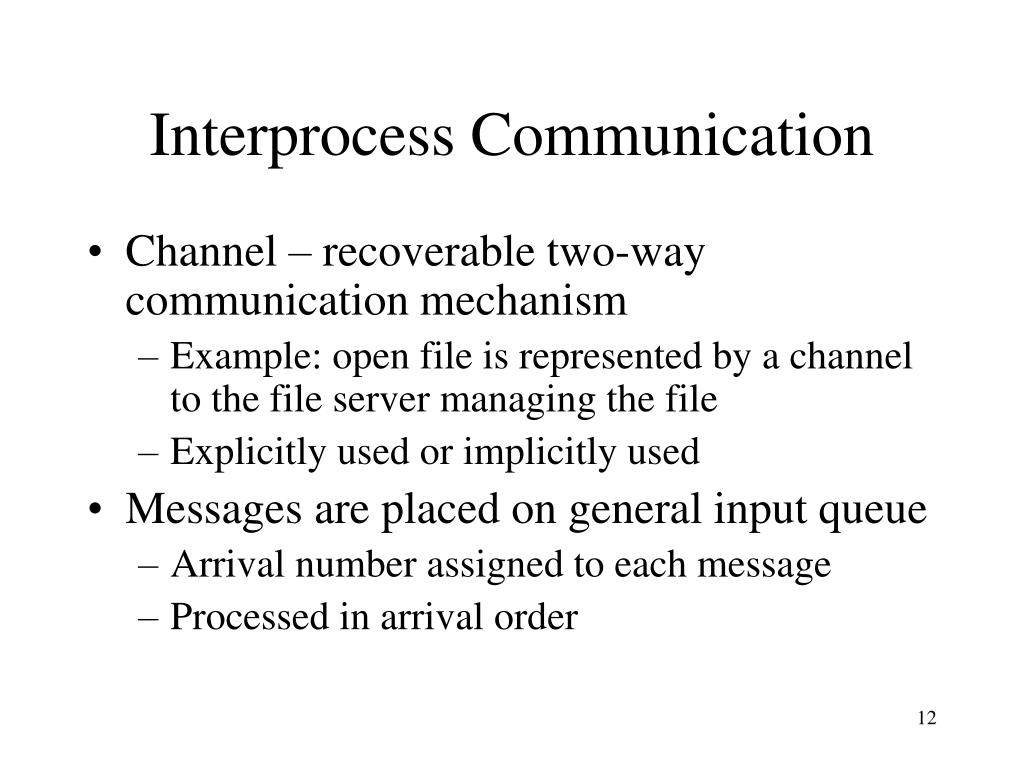 Interprocess Communication

• Channel – recoverable two-way communication mechanism
– Example: open file is represented by a channel to the file server managing the file
– Explicitly used or implicitly used
• Messages are placed on general input queue
– Arrival number assigned to each message
– Processed in arrival order

12